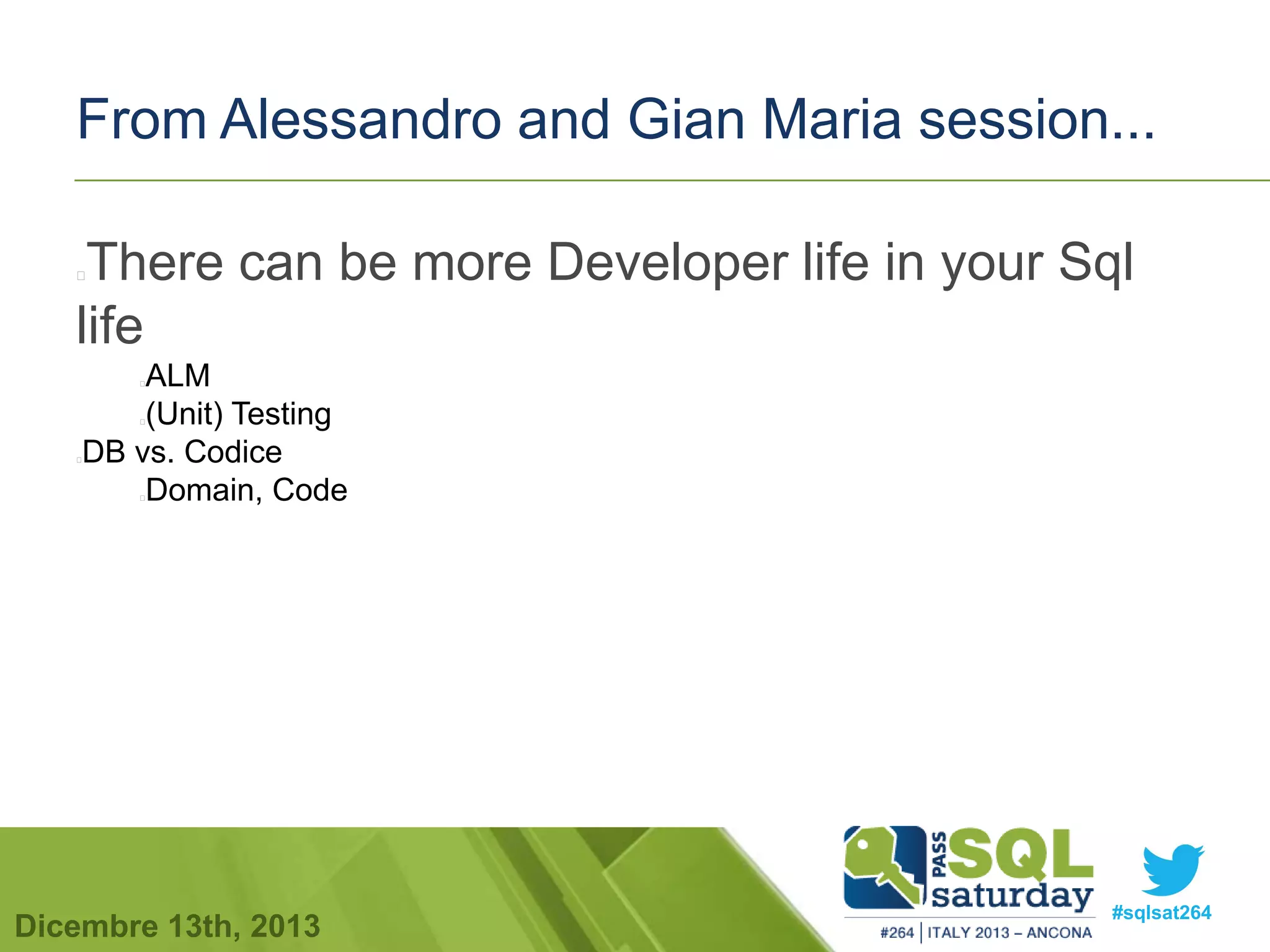 From Alessandro and Gian Maria session...

There can be more Developer life in your Sql life

ALM

(Unit) Testing

DB vs. Codice

Domain, Code

Dicembre 13th, 2013

PASS SQL saturday

#264 | ITALY 2013 – ANCONA

#sqlsat264